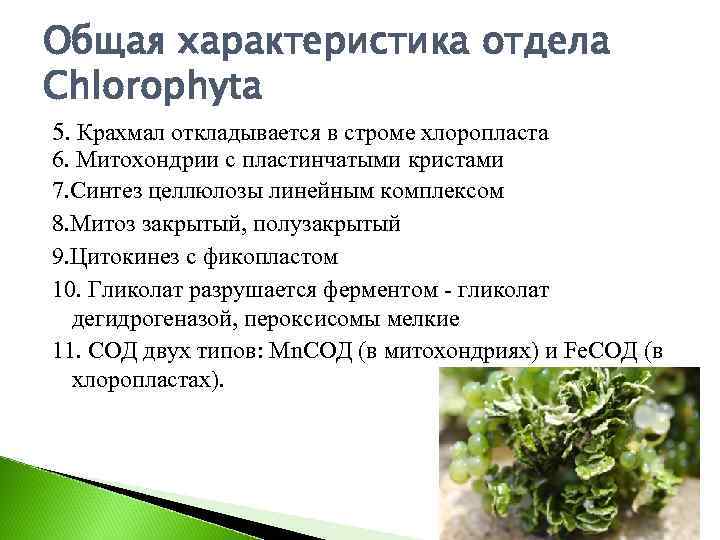 Общая характеристика отдела Chlorophyta

5. Крахмал откладывается в строме хлоропласта
6. Митохондрии с пластинчатыми кристами
7.Синтез целлюлозы линейным комплексом
8.Митоз закрытый, полузакрытый
9.Цитокинез с фикопластом
10. Гликолат разрушается ферментом - гликолат дегидрогеназой, пероксисомы мелкие
11. СОД двух типов: MnСОД (в митохондриях) и FeСОД (в хлоропластах).